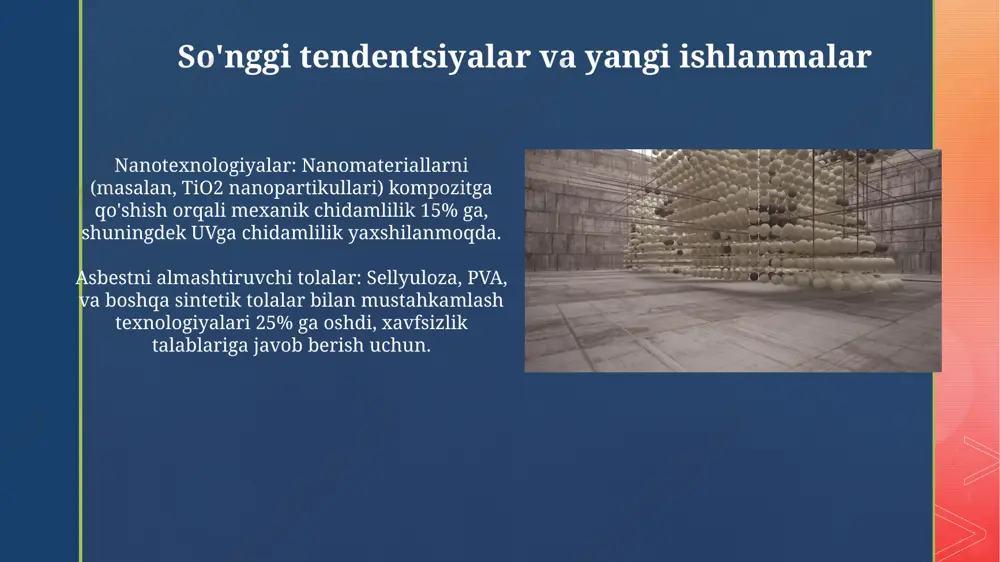 So'nggi tendentsiyalar va yangi ishlanmalar

Nanotexnologiyalar: Nanomateriallarni (masalan, TiO2 nanopartikullari) kompozitga qo'shish orqali mexanik chidamlilik 15% ga, shuningdek UVga chidamlilik yaxshilanmoqda.

Asbestni almashtiruvchi tolalar: Sellyuloza, PVA, va boshqa sintetik tolalar bilan mustahkamlash texnologiyalari 25% ga oshdi, xavfsizlik talablariga javob berish uchun.